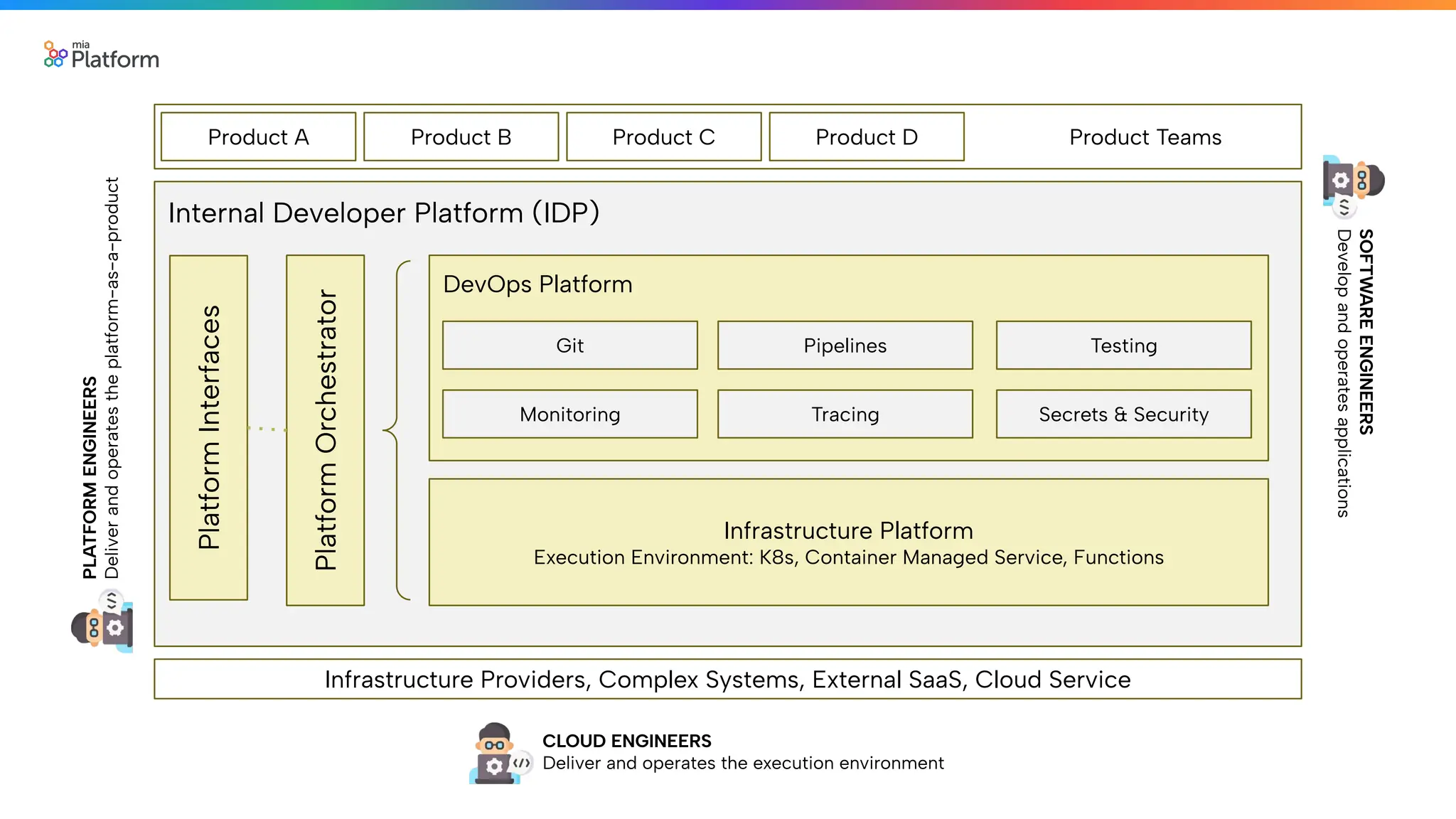 mia Platform

Product A
Product B
Product C
Product D
Product Teams

PLATFORM ENGINEERS
Deliver and operates the platform-as-a-product

Internal Developer Platform (IDP)

Platform Interfaces

Platform Orchestrator

DevOps Platform

Git
Pipelines
Testing
Monitoring
Tracing
Secrets & Security

Infrastructure Platform
Execution Environment: K8s, Container Managed Service, Functions

SOFTWARE ENGINEERS
Develop and operates applications

Infrastructure Providers, Complex Systems, External SaaS, Cloud Service

CLOUD ENGINEERS
Deliver and operates the execution environment